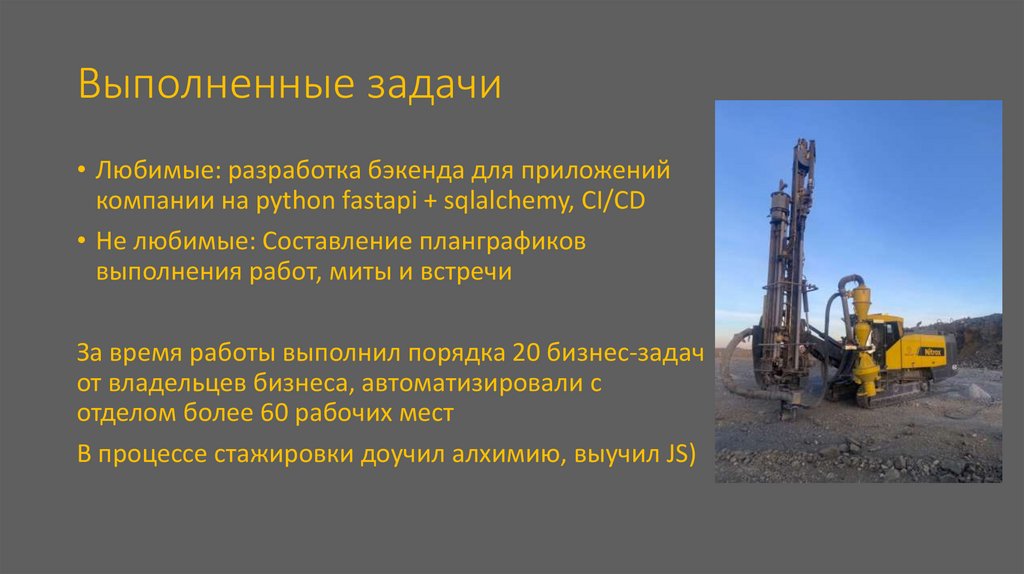 Выполненные задачи

• Любимые: разработка бэкенда для приложений компании на python fastapi + sqlalchemy, CI/CD

• Не любимые: Составление планграфиков выполнения работ, миты и встречи

За время работы выполнил порядка 20 бизнес-задач от владельцев бизнеса, автоматизировали с отделом более 60 рабочих мест

В процессе стажировки доучил алхимию, выучил JS)

Nitrox